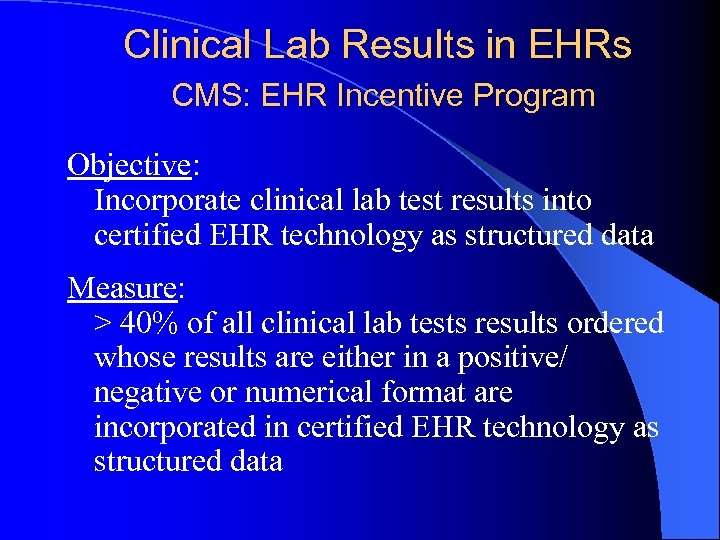 Clinical Lab Results in EHRs
CMS: EHR Incentive Program

Objective:
Incorporate clinical lab test results into certified EHR technology as structured data

Measure:
> 40% of all clinical lab tests results ordered whose results are either in a positive/ negative or numerical format are incorporated in certified EHR technology as structured data